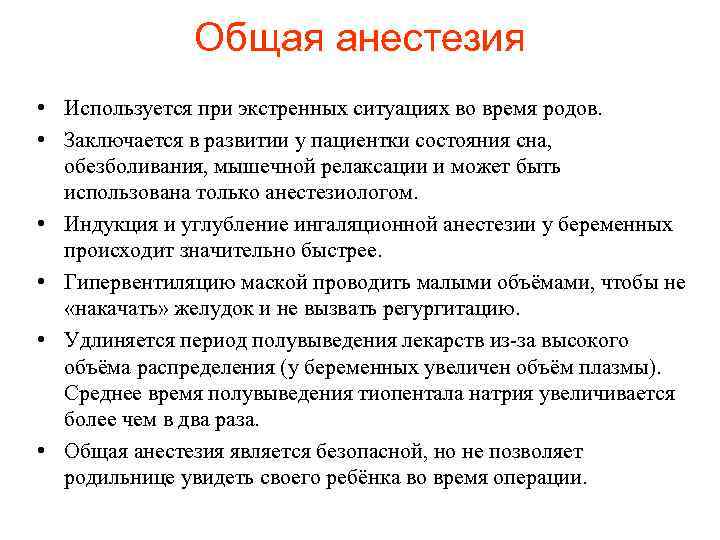 Общая анестезия

• Используется при экстренных ситуациях во время родов.

• Заключается в развитии у пациентки состояния сна, обезболивания, мышечной релаксации и может быть использована только анестезиологом.

• Индукция и углубление ингаляционной анестезии у беременных происходит значительно быстрее.

• Гипервентиляцию маской проводить малыми объёмами, чтобы не «накачать» желудок и не вызвать регургитацию.

• Удлиняется период полувыведения лекарств из-за высокого объёма распределения (у беременных увеличен объём плазмы). Среднее время полувыведения тиопентала натрия увеличивается более чем в два раза.

• Общая анестезия является безопасной, но не позволяет родильнице увидеть своего ребёнка во время операции.